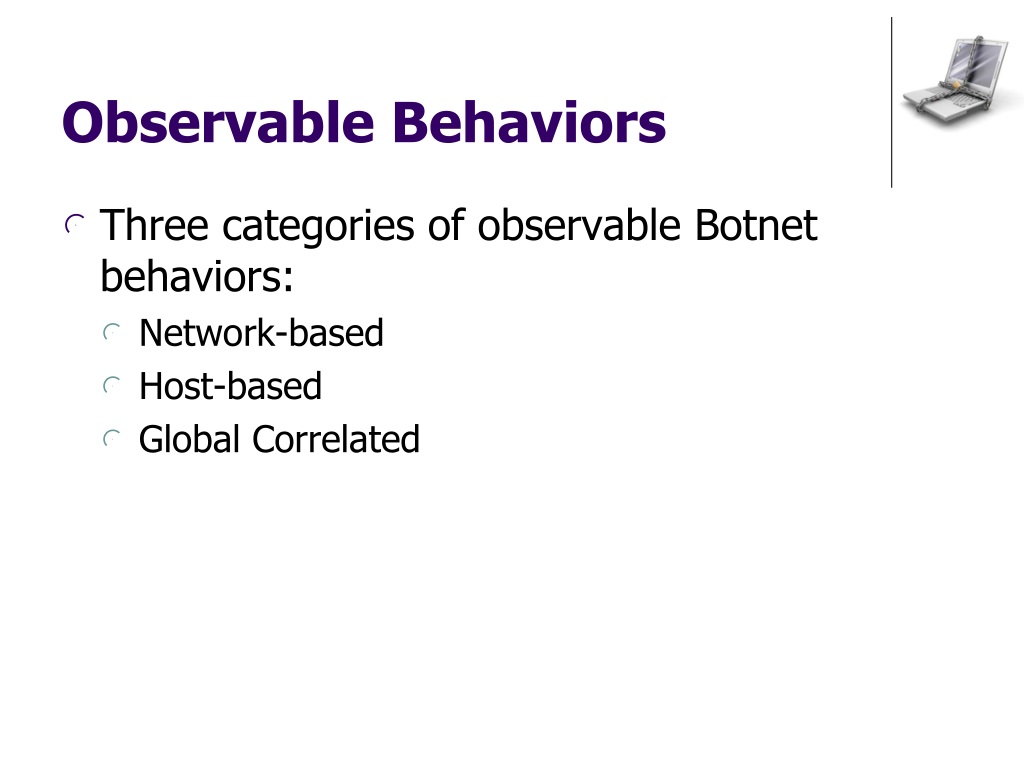 Observable Behaviors

Three categories of observable Botnet behaviors:

Network-based

Host-based

Global Correlated